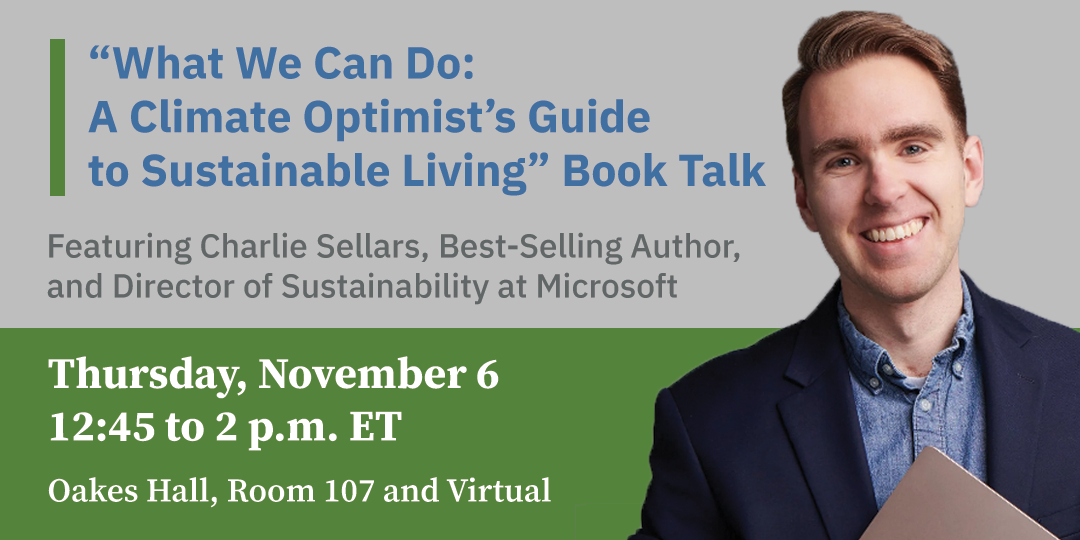 “What We Can Do: A Climate Optimist’s Guide to Sustainable Living” Book Talk

Featuring Charlie Sellars, Best-Selling Author, and Director of Sustainability at Microsoft

Thursday, November 6
12:45 to 2 p.m. ET

Oakes Hall, Room 107 and Virtual